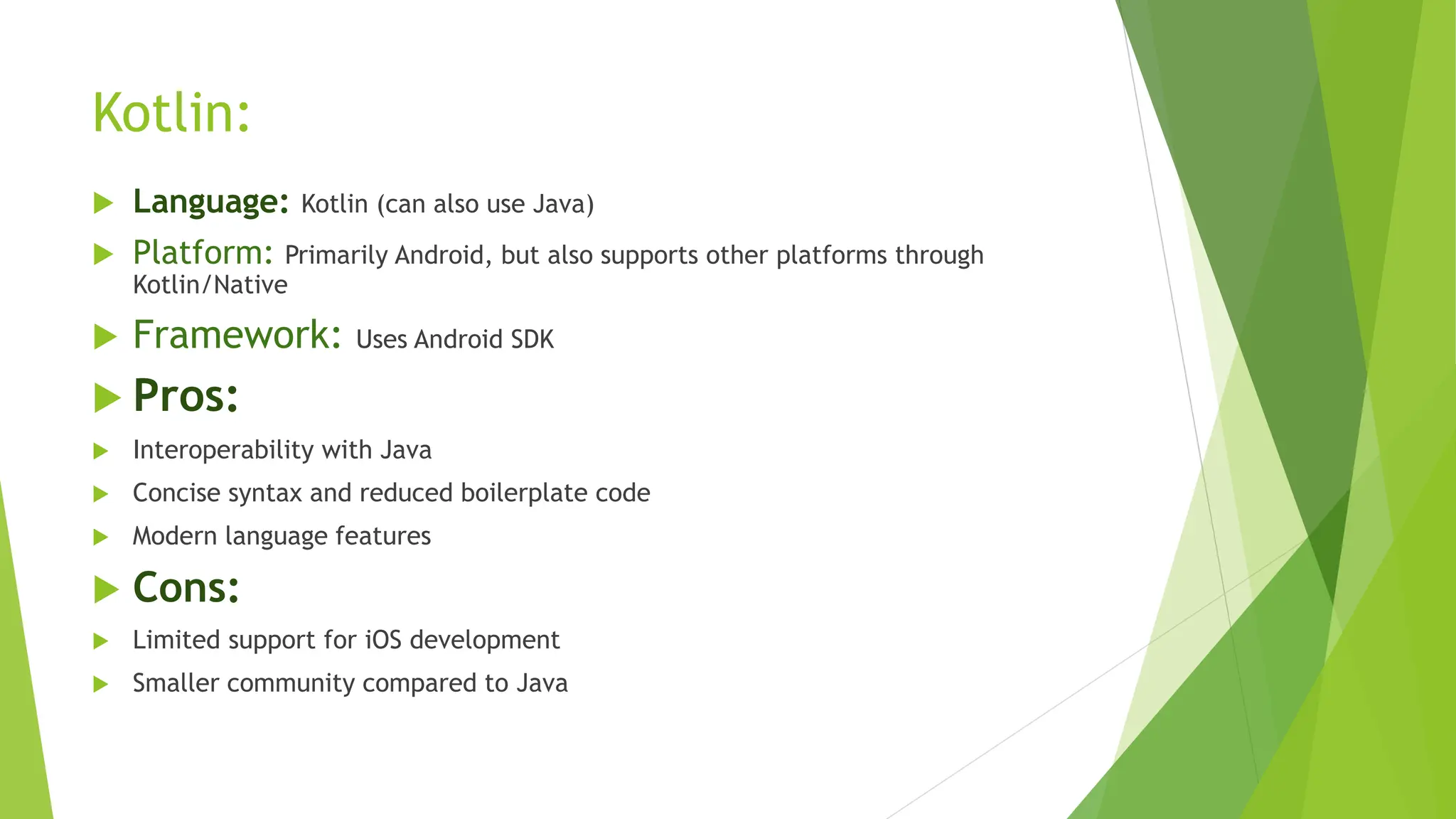 Kotlin:

Language: Kotlin (can also use Java)

Platform: Primarily Android, but also supports other platforms through Kotlin/Native

Framework: Uses Android SDK

Pros:

Interoperability with Java

Concise syntax and reduced boilerplate code

Modern language features

Cons:

Limited support for iOS development

Smaller community compared to Java